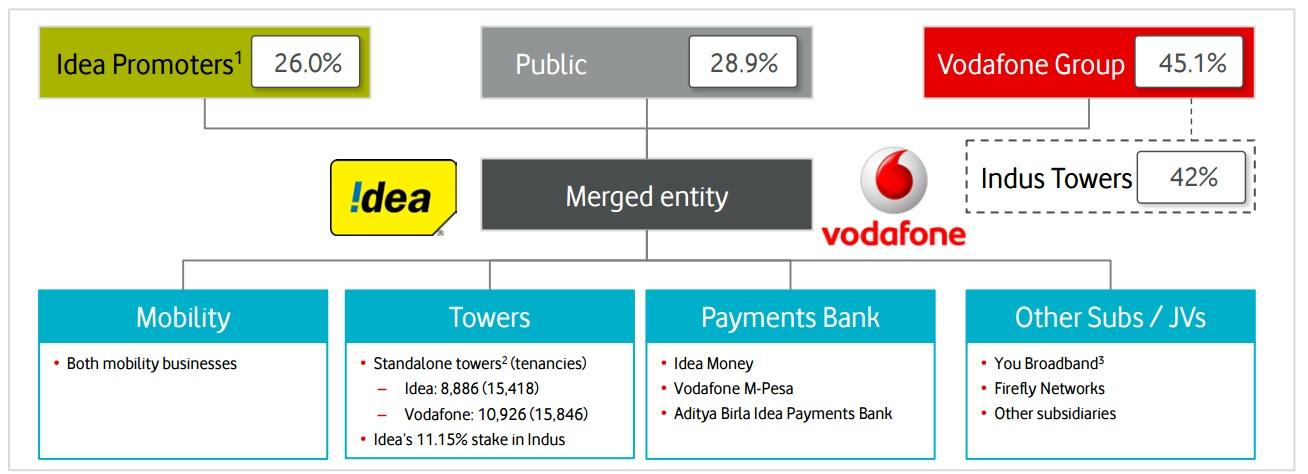 Idea Promoters$^1$ 26.0%

Public 28.9%

Vodafone Group 45.1%

Indus Towers 42%

!dea

Merged entity

vodafone

Mobility

• Both mobility businesses

Towers

• Standalone towers$^2$ (tenancies)
– Idea: 8,886 (15,418)
– Vodafone: 10,926 (15,846)
• Idea's 11.15% stake in Indus

Payments Bank

• Idea Money
• Vodafone M-Pesa
• Aditya Birla Idea Payments Bank

Other Subs / JVs

• You Broadband$^3$
• Firefly Networks
• Other subsidiaries